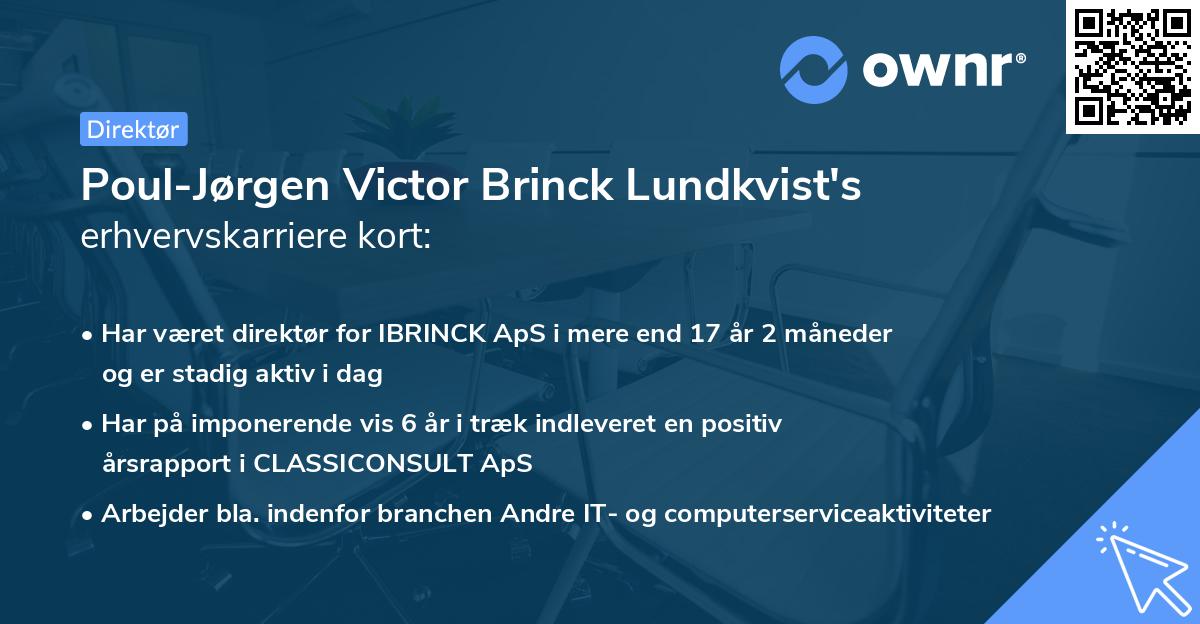 ownr®

Direktør

Poul-Jørgen Victor Brinck Lundkvist's
erhvervskarriere kort:

• Har været direktør for IBRINCK ApS i mere end 17 år 2 måneder og er stadig aktiv i dag

• Har på imponerende vis 6 år i træk indleveret en positiv årsrapport i CLASSICONSULT ApS

• Arbejder bla. indenfor branchen Andre IT- og computerserviceaktiviteter